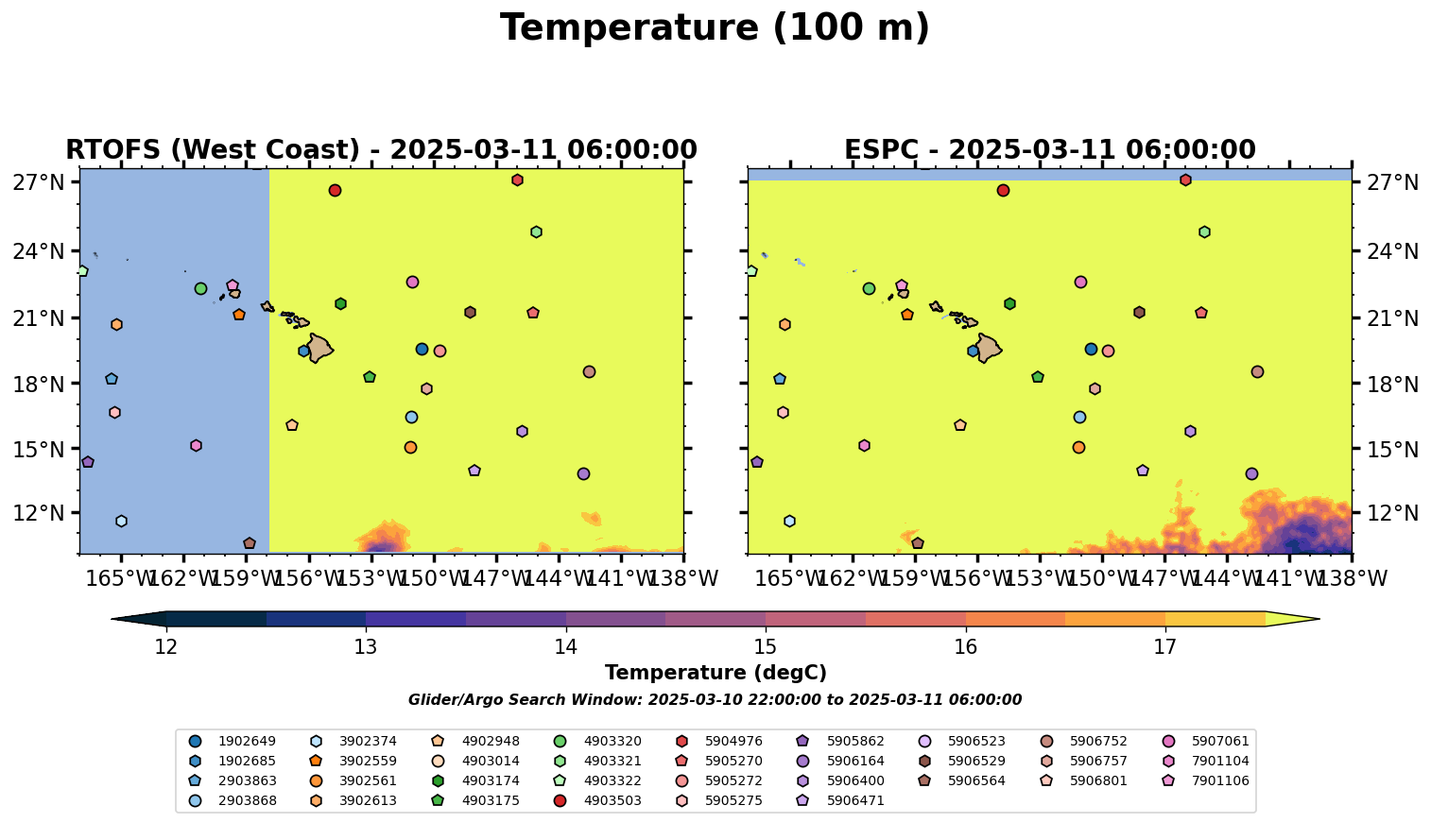 Temperature (100 m)

RTOFS (West Coast) - 2025-03-11 06:00:00

27°N
24°N
21°N
18°N
15°N
12°N

165°W 162°W 159°W 156°W 153°W 150°W 147°W 144°W 141°W 138°W

ESPC - 2025-03-11 06:00:00

27°N
24°N
21°N
18°N
15°N
12°N

165°W 162°W 159°W 156°W 153°W 150°W 147°W 144°W 141°W 138°W

12 13 14 15 16 17

Temperature (degC)

Glider/Argo Search Window: 2025-03-10 22:00:00 to 2025-03-11 06:00:00

1902649
1902685
2903863
2903868
3902374
3902559
3902561
3902613
4902948
4903014
4903174
4903175
4903320
4903321
4903322
4903503
5904976
5905270
5905272
5905275
5905862
5906164
5906400
5906471
5906523
5906529
5906564
5906752
5906757
5906801
5907061
7901104
7901106